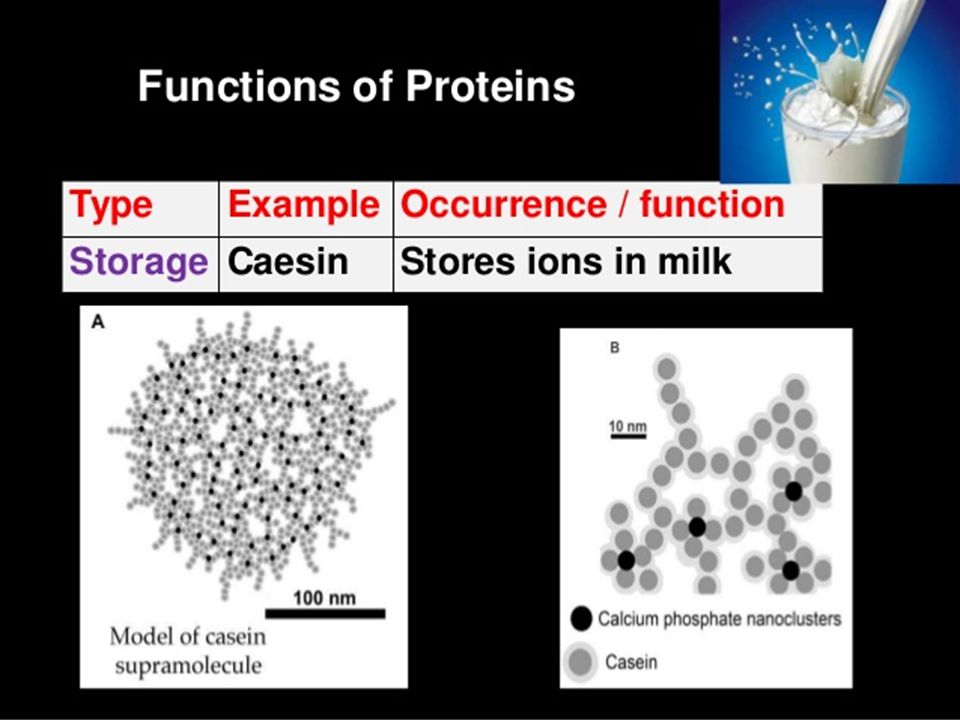 Functions of Proteins

| Type | Example | Occurrence / function |
|---|---|---|
| Storage | Caesin | Stores ions in milk |

A

100 nm

Model of casein supramolecule

B

10 nm

Calcium phosphate nanoclusters

Casein